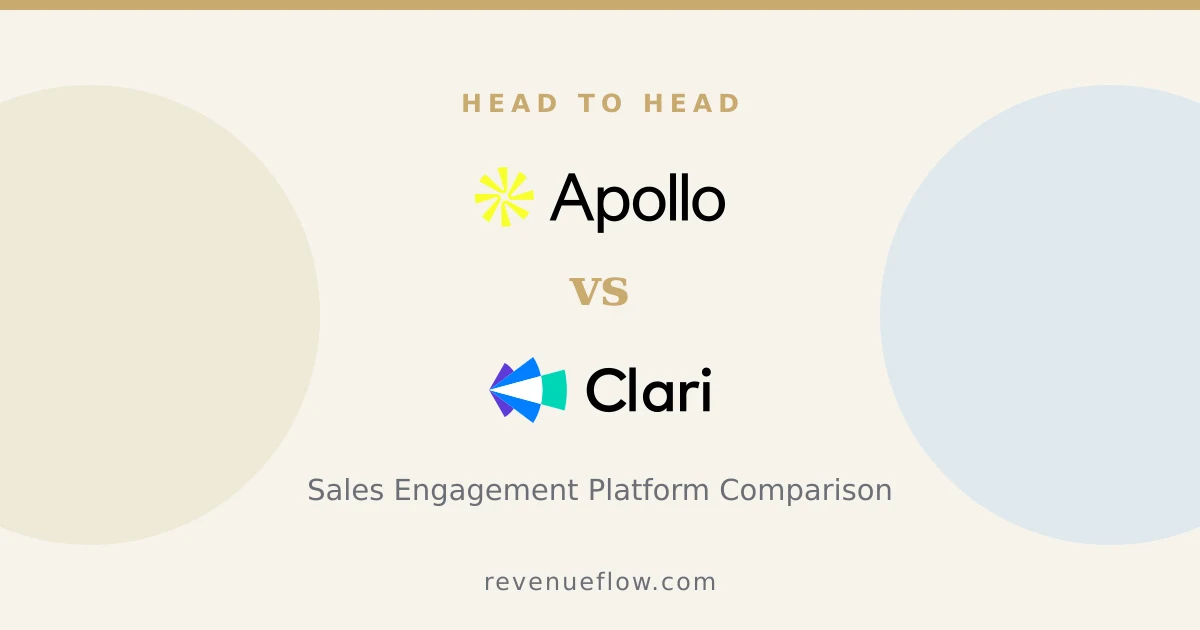 HEAD TO HEAD

Apollo

VS

Clari

Sales Engagement Platform Comparison

revenueflow.com